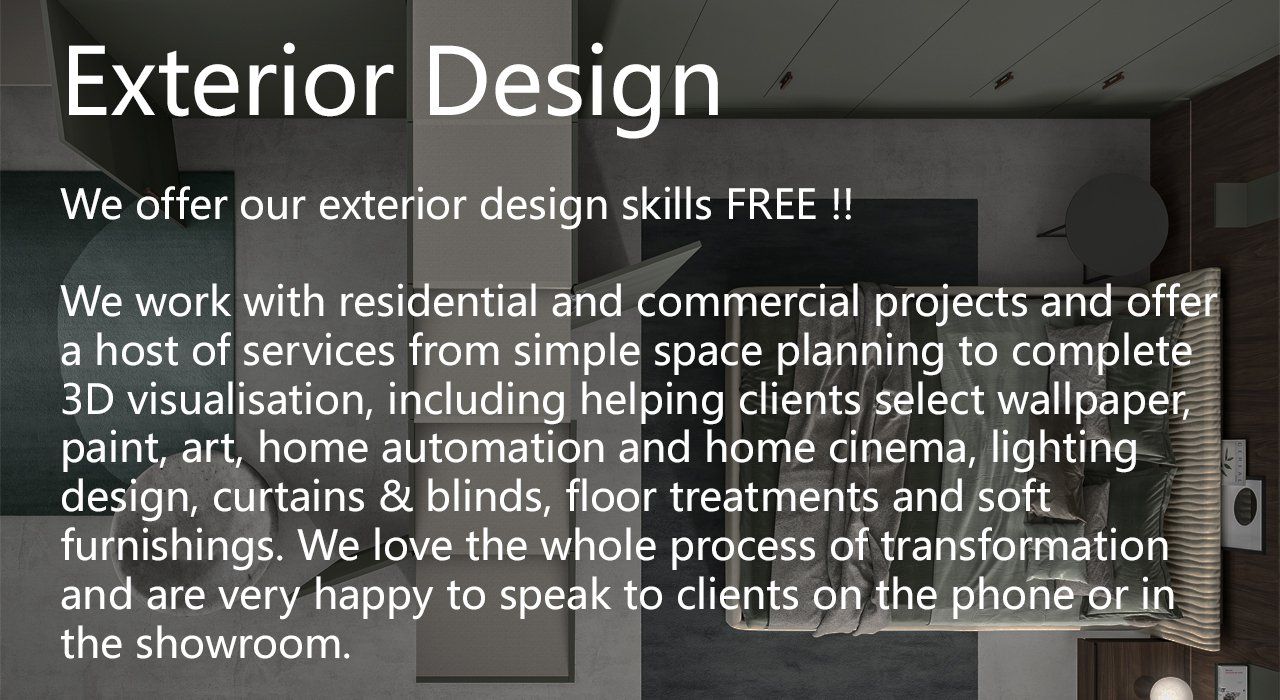 Exterior Design

We offer our exterior design skills FREE !!

We work with residential and commercial projects and offer a host of services from simple space planning to complete 3D visualisation, including helping clients select wallpaper, paint, art, home automation and home cinema, lighting design, curtains & blinds, floor treatments and soft furnishings. We love the whole process of transformation and are very happy to speak to clients on the phone or in the showroom.